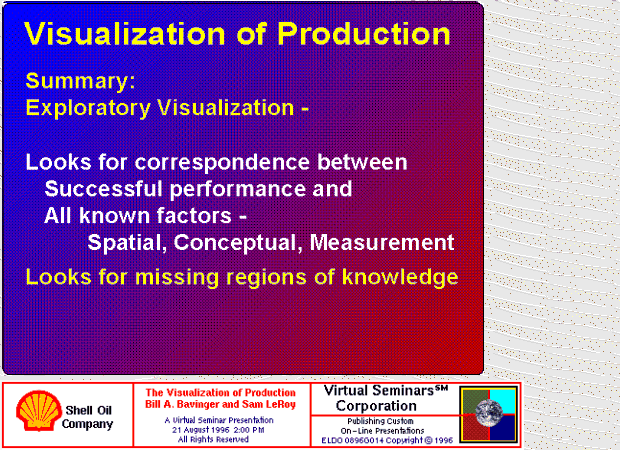 Visualization of Production

Summary:
Exploratory Visualization -

Looks for correspondence between
Successful performance and
All known factors -
Spatial, Conceptual, Measurement

Looks for missing regions of knowledge

Shell Oil Company

The Visualization of Production
Bill A. Bavinger and Sam LeRoy

A Virtual Seminar Presentation
21 August 1996 2:00 PM
All Rights Reserved

Virtual Seminars℠ Corporation

Publishing Custom
On-Line Presentations
ELDO 08960014 Copyright © 1996